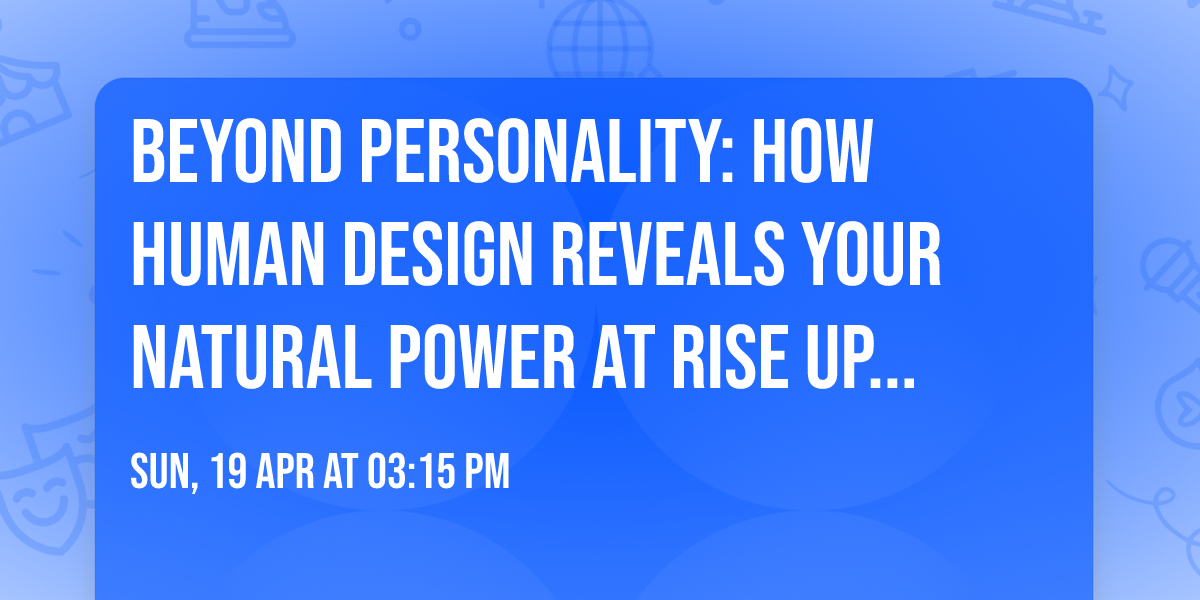 BEYOND PERSONALITY: HOW HUMAN DESIGN REVEALS YOUR NATURAL POWER AT RISE UP...

SUN, 19 APR AT 03:15 PM